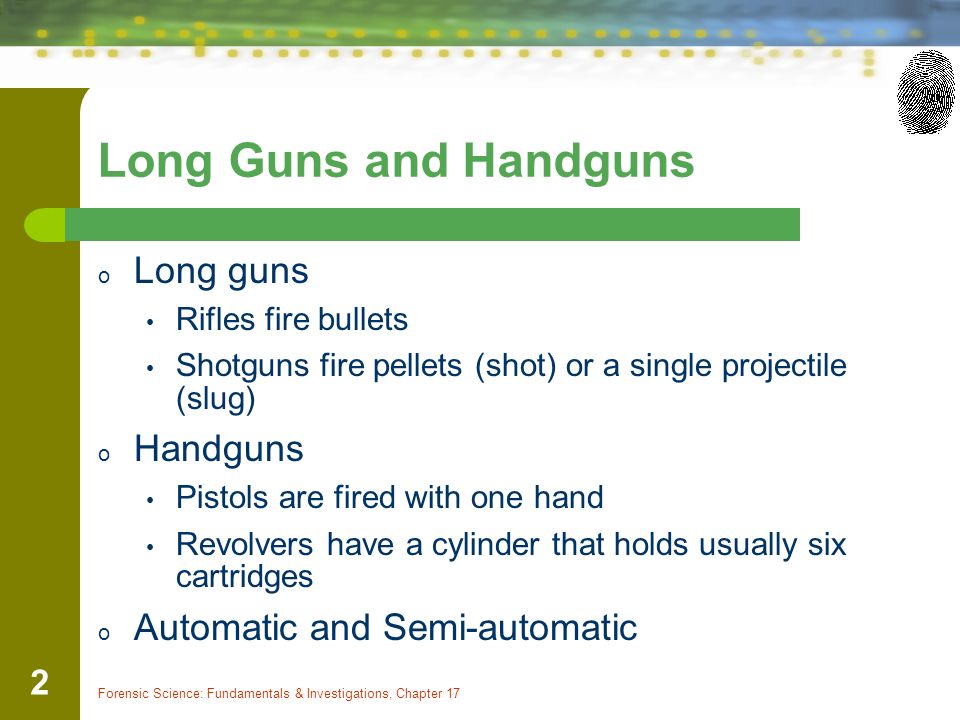 Long Guns and Handguns

o Long guns
• Rifles fire bullets
• Shotguns fire pellets (shot) or a single projectile (slug)

o Handguns
• Pistols are fired with one hand
• Revolvers have a cylinder that holds usually six cartridges

o Automatic and Semi-automatic

2

Forensic Science: Fundamentals & Investigations, Chapter 17